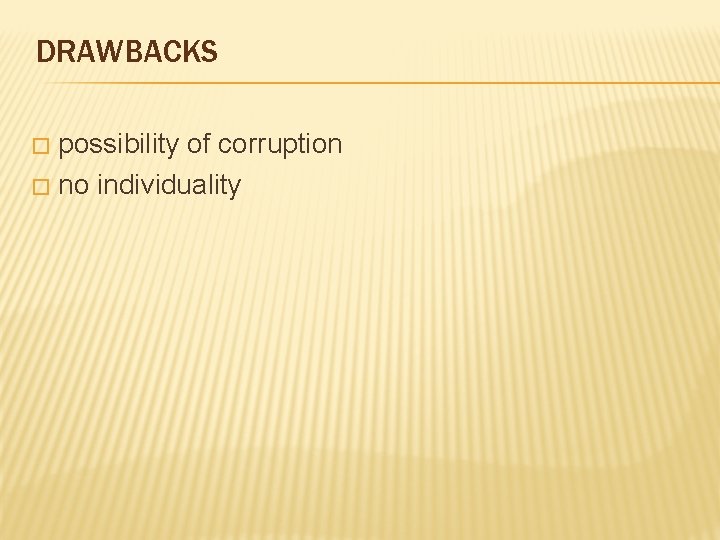 DRAWBACKS

possibility of corruption
no individuality